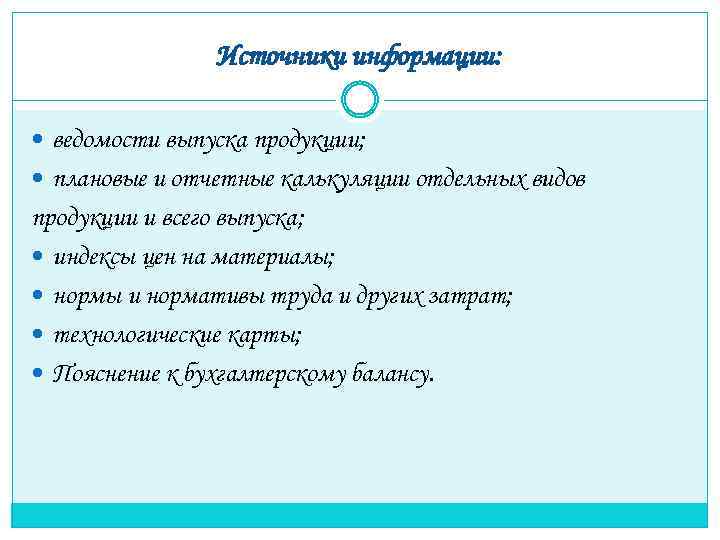 Источники информации:

• ведомости выпуска продукции;
• плановые и отчетные калькуляции отдельных видов продукции и всего выпуска;
• индексы цен на материалы;
• нормы и нормативы труда и других затрат;
• технологические карты;
• Пояснение к бухгалтерскому балансу.